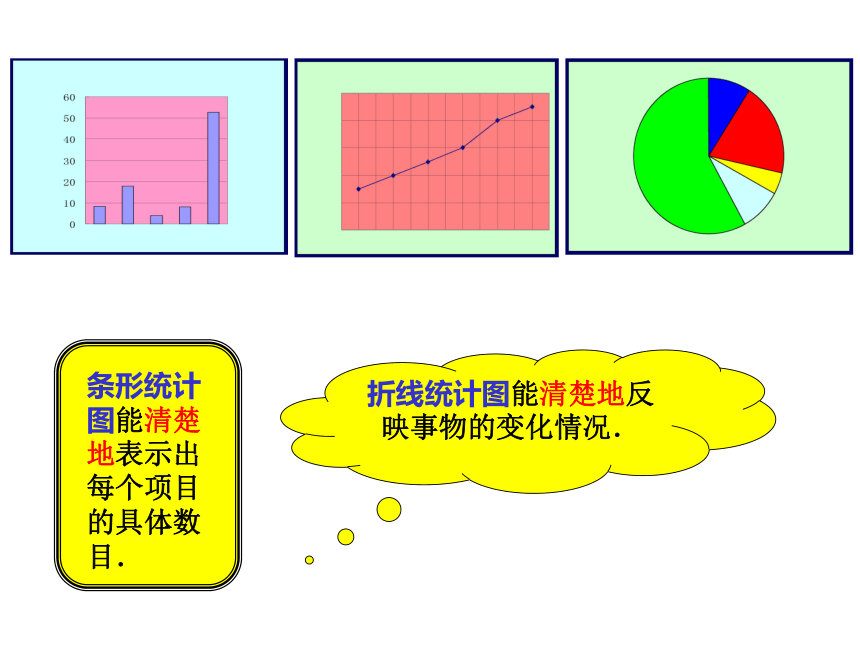 60
50
40
30
20
10
0

条形统计图能清楚地表示出每个项目的具体数目.

折线统计图能清楚地反映事物的变化情况.